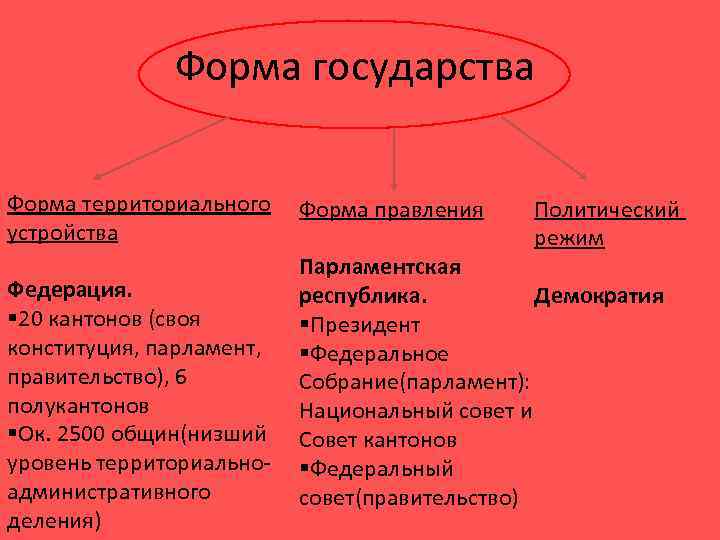 Форма государства

Форма территориального устройства

Федерация.
▪20 кантонов (своя конституция, парламент, правительство), 6 полукантонов
▪Ок. 2500 общин(низший уровень территориально-административного деления)

Форма правления

Парламентская республика.
▪Президент
▪Федеральное Собрание(парламент): Национальный совет и Совет кантонов
▪Федеральный совет(правительство)

Политический режим

Демократия